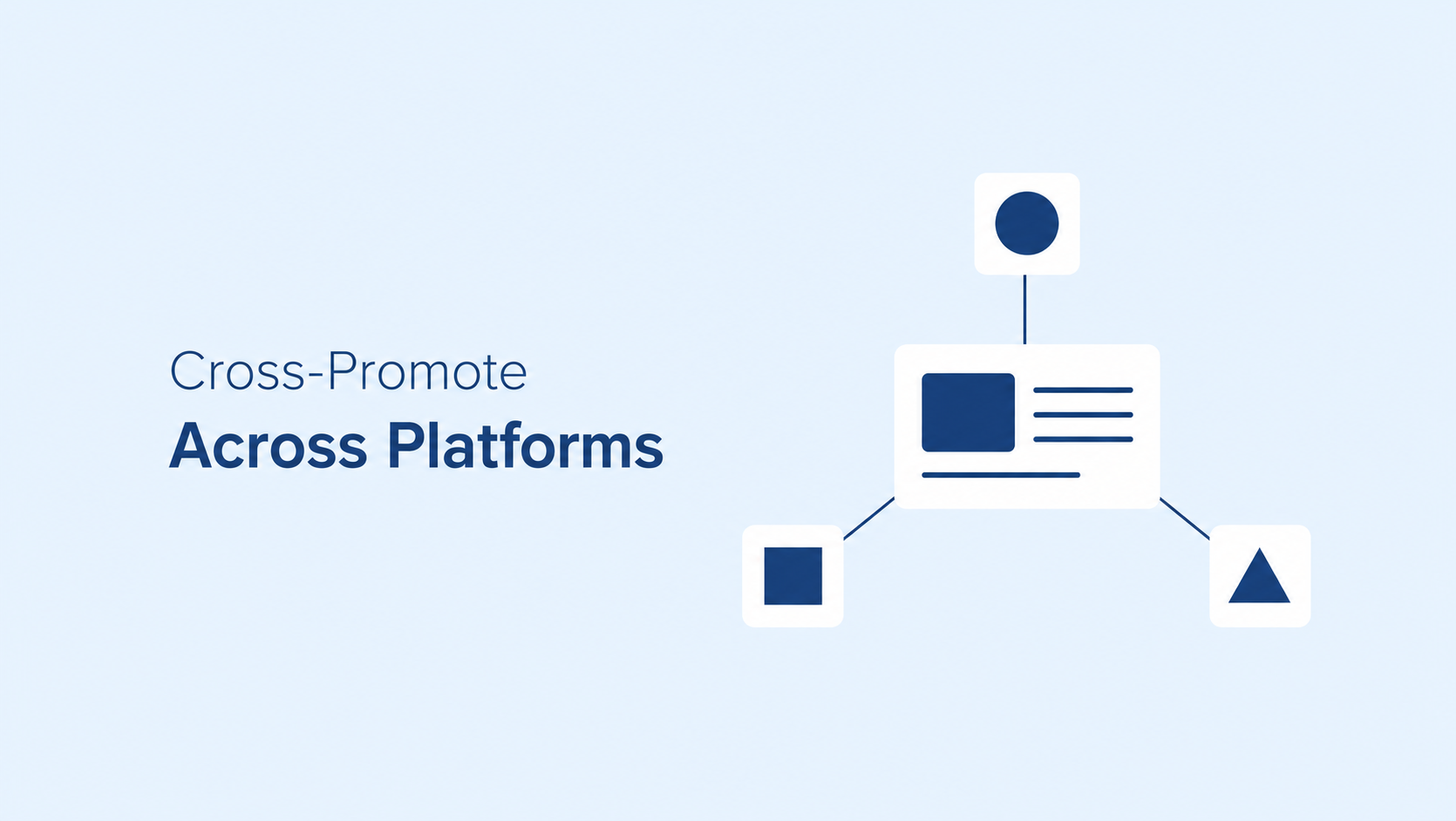 Cross-Promote
Across Platforms